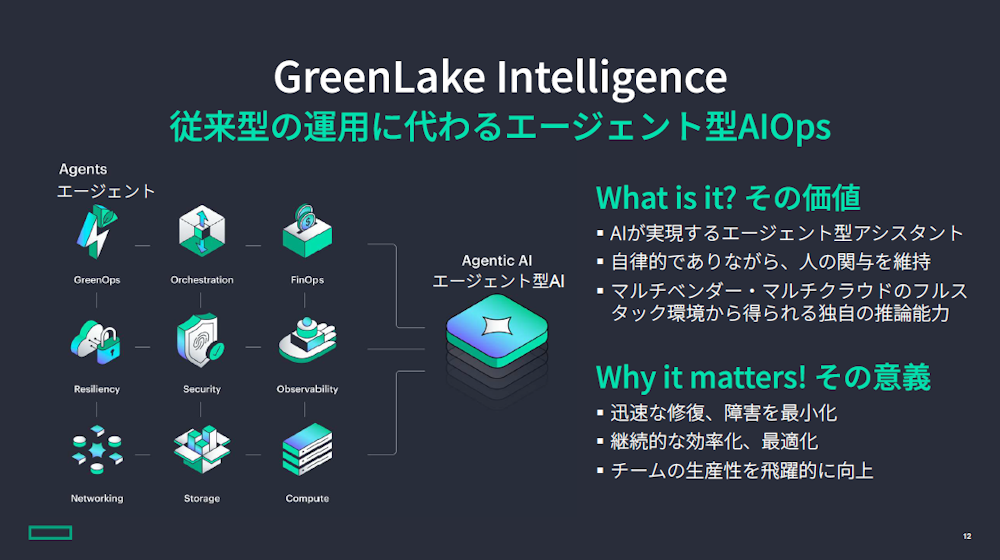 GreenLake Intelligence
従来型の運用に代わるエージェント型AIOps

Agents
エージェント

GreenOps
Orchestration
FinOps
Resiliency
Security
Observability
Networking
Storage
Compute

Agentic AI
エージェント型AI

What is it? その価値
▪ AIが実現するエージェント型アシスタント
▪ 自律的でありながら、人の関与を維持
▪ マルチベンダー・マルチクラウドのフルスタック環境から得られる独自の推論能力

Why it matters! その意義
▪ 迅速な修復、障害を最小化
▪ 継続的な効率化、最適化
▪ チームの生産性を飛躍的に向上

12